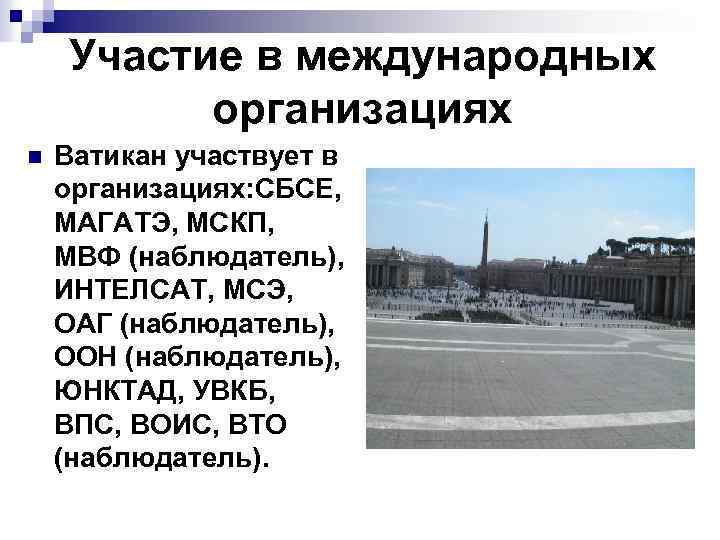 Участие в международных организациях

Ватикан участвует в организациях:СБСЕ, МАГАТЭ, МСКП, МВФ (наблюдатель), ИНТЕЛСАТ, МСЭ, ОАГ (наблюдатель), ООН (наблюдатель), ЮНКТАД, УВКБ, ВПС, ВОИС, ВТО (наблюдатель).